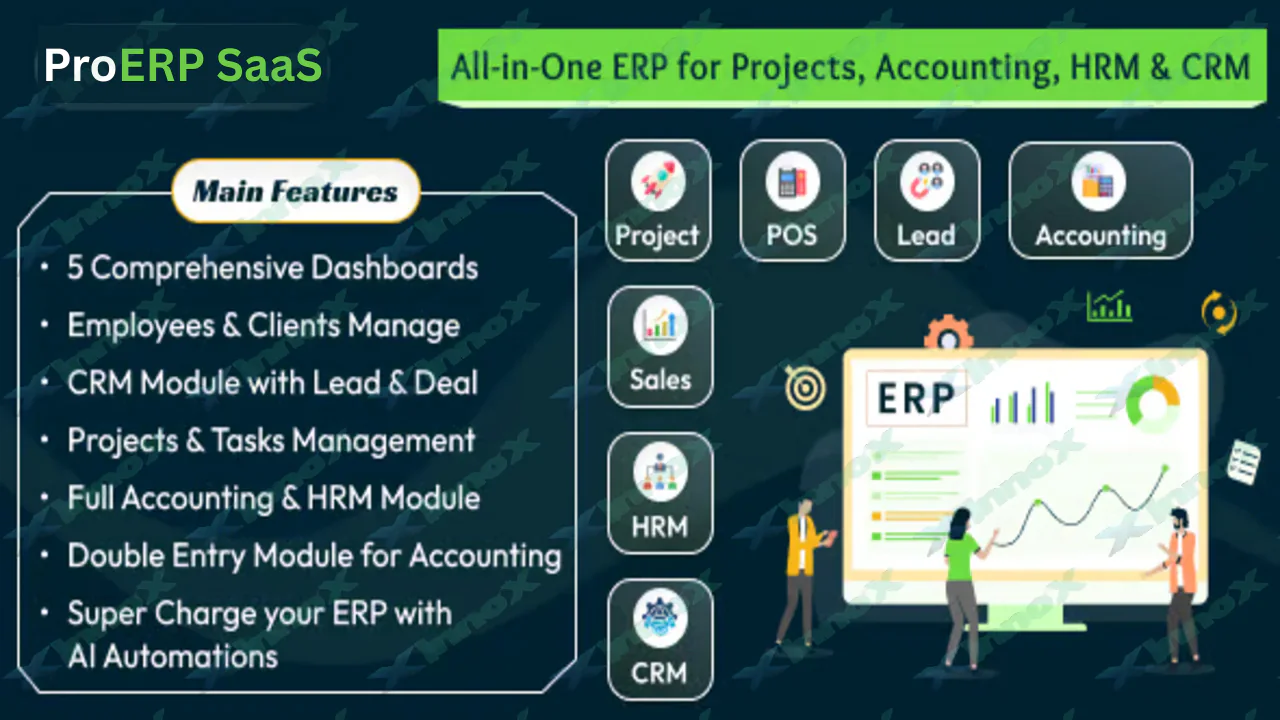 ProERP SaaS

All-in-One ERP for Projects, Accounting, HRM & CRM

Main Features

• 5 Comprehensive Dashboards
• Employees & Clients Manage
• CRM Module with Lead & Deal
• Projects & Tasks Management
• Full Accounting & HRM Module
• Double Entry Module for Accounting
• Super Charge your ERP with AI Automations

Project

POS

Lead

Accounting

Sales

HRM

CRM

ERP